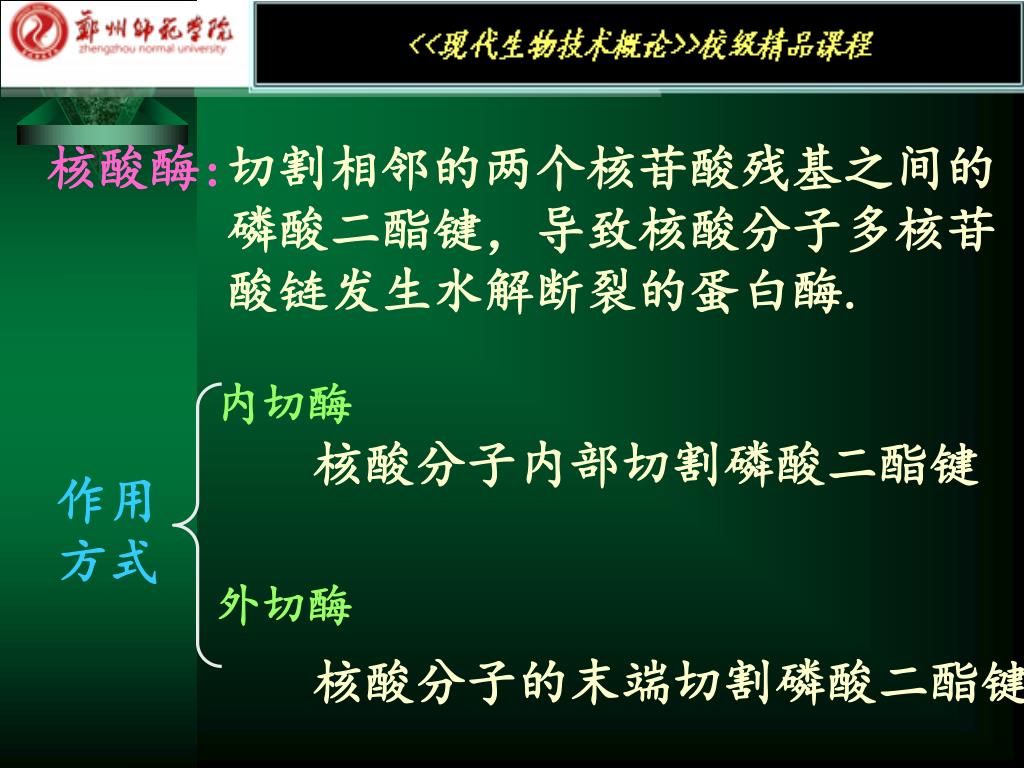 鄭州師範學院
zhengzhou normal university

<<现代生物技术概论>>校级精品课程

核酸酶:切割相邻的两个核苷酸残基之间的磷酸二酯键，导致核酸分子多核苷酸链发生水解断裂的蛋白酶.

作用方式

内切酶

核酸分子内部切割磷酸二酯键

外切酶

核酸分子的末端切割磷酸二酯键